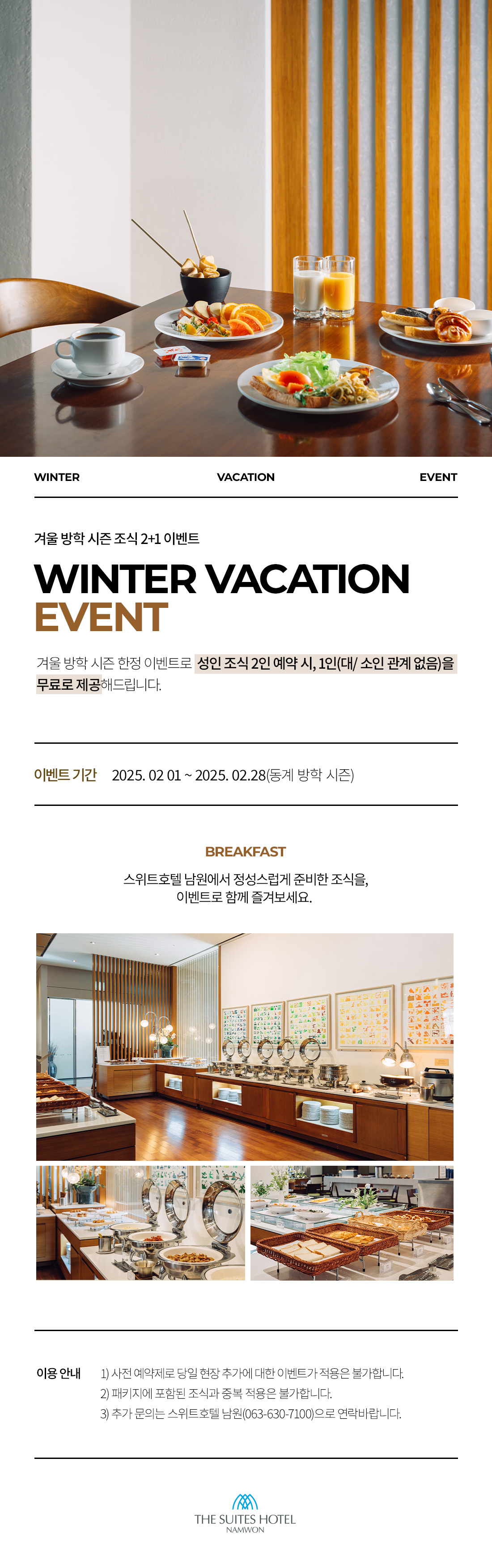 WINTER VACATION EVENT

겨울 방학 시즌 조식 2+1 이벤트

WINTER VACATION
EVENT

겨울 방학 시즌 한정 이벤트로 성인 조식 2인 예약 시, 1인(대/ 소인 관계 없음)을 무료로 제공해드립니다.

이벤트 기간 2025. 02 01 ~ 2025. 02.28(동계 방학 시즌)

BREAKFAST

스위트호텔 남원에서 정성스럽게 준비한 조식을,
이벤트로 함께 즐겨보세요.

이용 안내 1) 사전 예약제로 당일 현장 추가에 대한 이벤트가 적용은 불가합니다.
2) 패키지에 포함된 조식과 중복 적용은 불가합니다.
3) 추가 문의는 스위트호텔 남원(063-630-7100)으로 연락바랍니다.

THE SUITES HOTEL
NAMWON